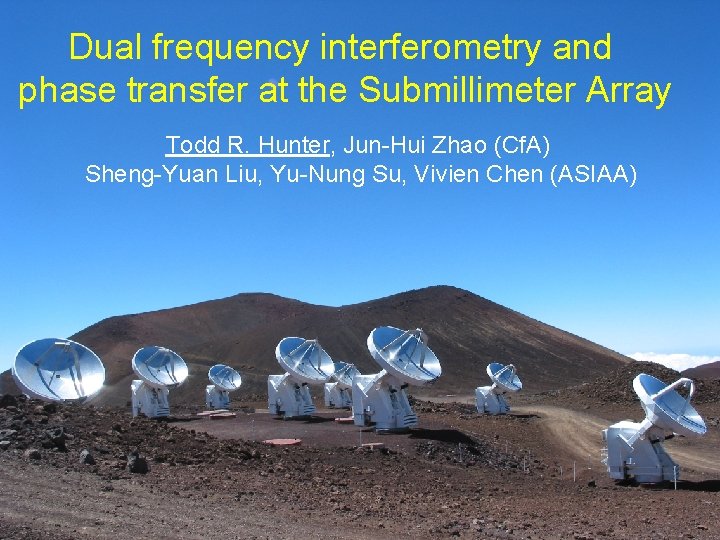 Dual frequency interferometry and phase transfer at the Submillimeter Array

Todd R. Hunter, Jun-Hui Zhao (CfA)
Sheng-Yuan Liu, Yu-Nung Su, Vivien Chen (ASIAA)